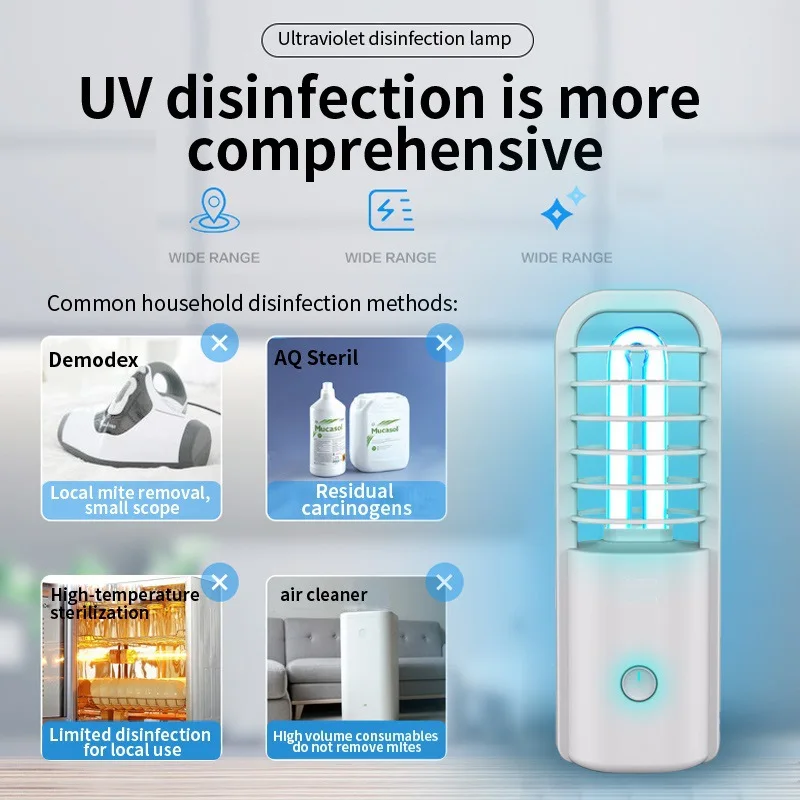 Ultraviolet disinfection lamp

UV disinfection is more comprehensive

WIDE RANGE

WIDE RANGE

WIDE RANGE

Common household disinfection methods:

Demodex

Local mite removal, small scope

AQ Steril

Mucasol

Mucasol

Residual carcinogens

High-temperature sterilization

Limited disinfection for local use

air cleaner

High volume consumables do not remove mites